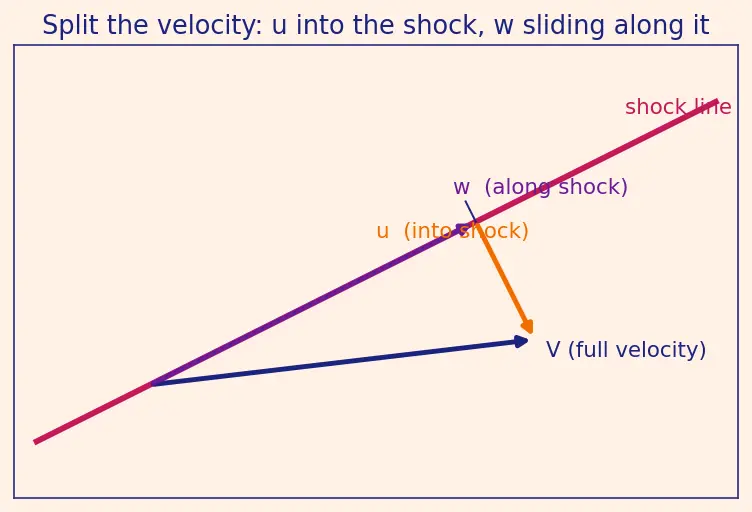 Split the velocity: u into the shock, w sliding along it

shock line

w (along shock)

u (into shock)

V (full velocity)